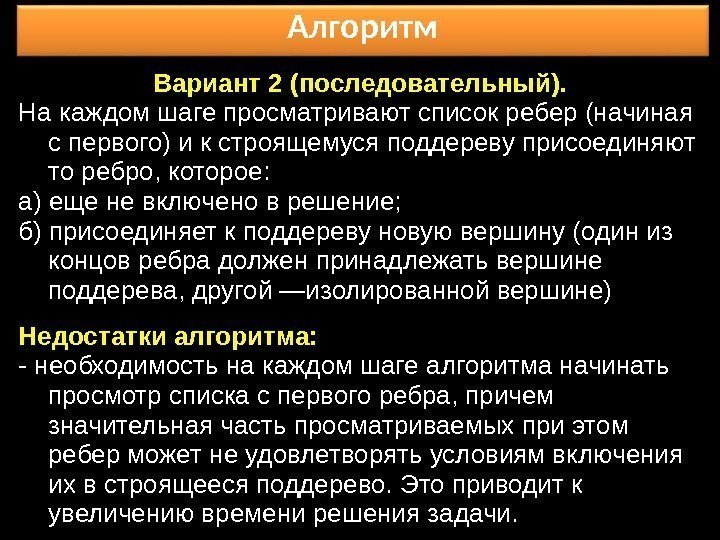 Алгоритм

Вариант 2 (последовательный).

На каждом шаге просматривают список ребер (начиная с первого) и к строящемуся поддереву присоединяют то ребро, которое:

а) еще не включено в решение;

б) присоединяет к поддереву новую вершину (один из концов ребра должен принадлежать вершине поддерева, другой —изолированной вершине)

Недостатки алгоритма:

- необходимость на каждом шаге алгоритма начинать просмотр списка с первого ребра, причем значительная часть просматриваемых при этом ребер может не удовлетворять условиям включения их в строящееся поддерево. Это приводит к увеличению времени решения задачи.